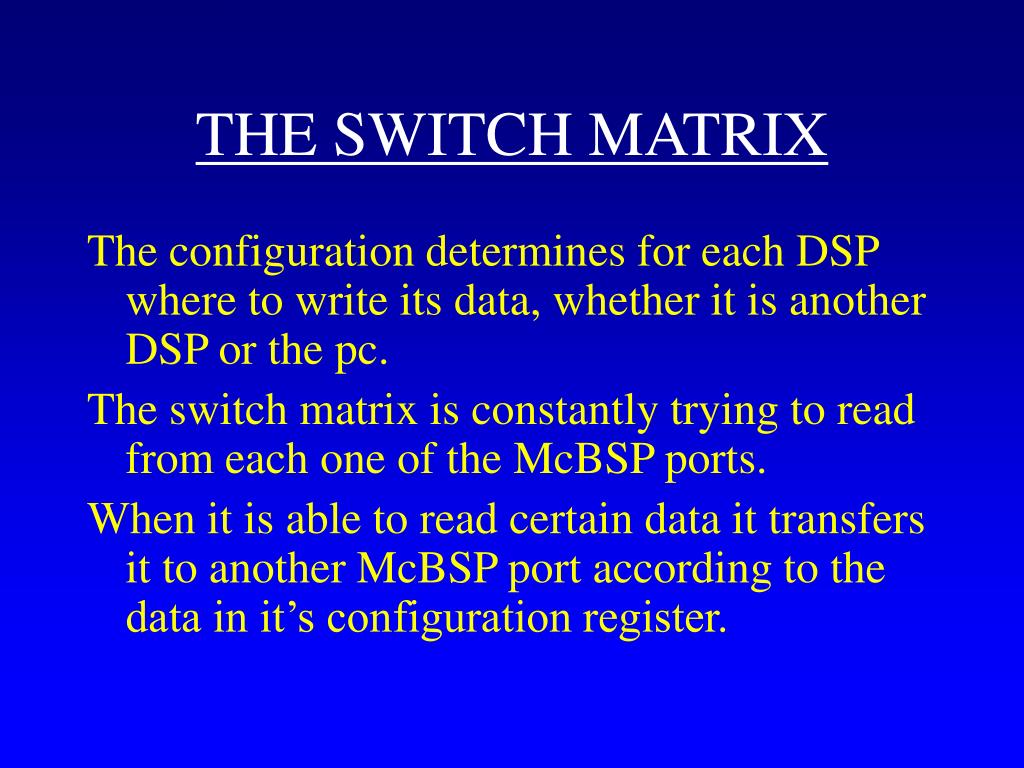 THE SWITCH MATRIX

The configuration determines for each DSP where to write its data, whether it is another DSP or the pc.

The switch matrix is constantly trying to read from each one of the McBSP ports.

When it is able to read certain data it transfers it to another McBSP port according to the data in it’s configuration register.